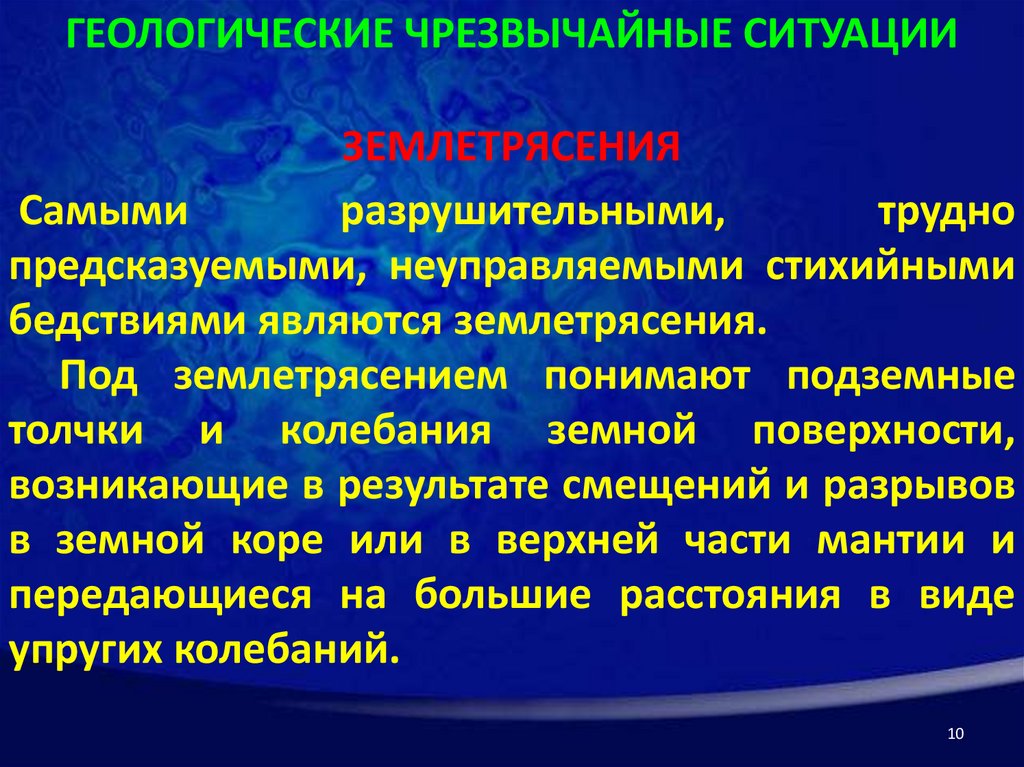 ГЕОЛОГИЧЕСКИЕ ЧРЕЗВЫЧАЙНЫЕ СИТУАЦИИ

ЗЕМЛЕТРЯСЕНИЯ

Самыми разрушительными, трудно предсказуемыми, неуправляемыми стихийными бедствиями являются землетрясения.

Под землетрясением понимают подземные толчки и колебания земной поверхности, возникающие в результате смещений и разрывов в земной коре или в верхней части мантии и передающиеся на большие расстояния в виде упругих колебаний.

10